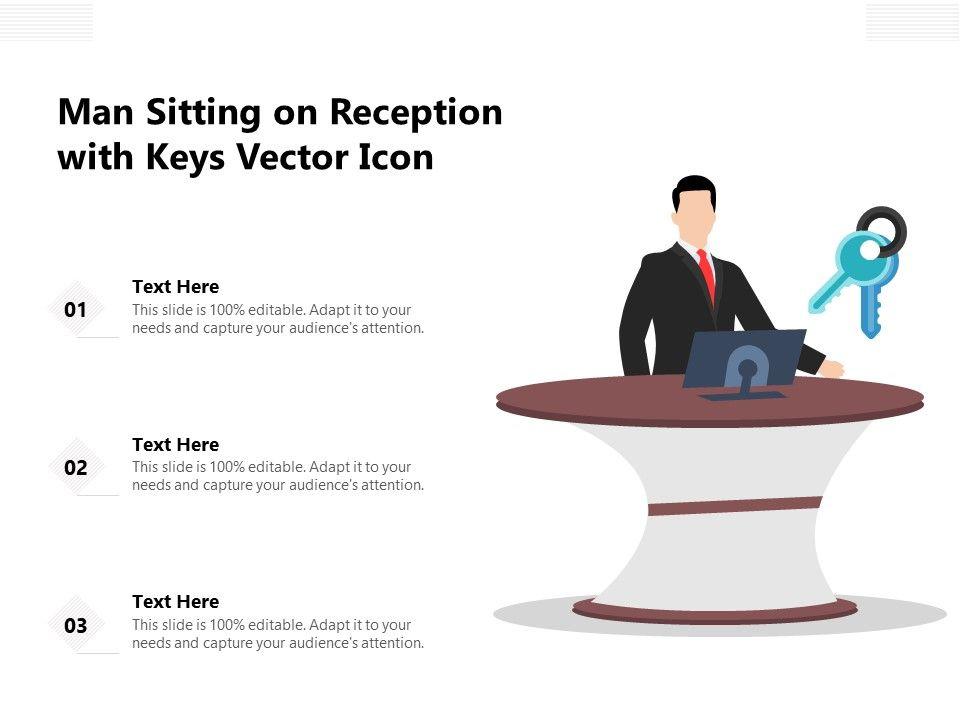 Man Sitting on Reception with Keys Vector Icon

01

Text Here

This slide is 100% editable. Adapt it to your needs and capture your audience's attention.

02

Text Here

This slide is 100% editable. Adapt it to your needs and capture your audience's attention.

03

Text Here

This slide is 100% editable. Adapt it to your needs and capture your audience's attention.